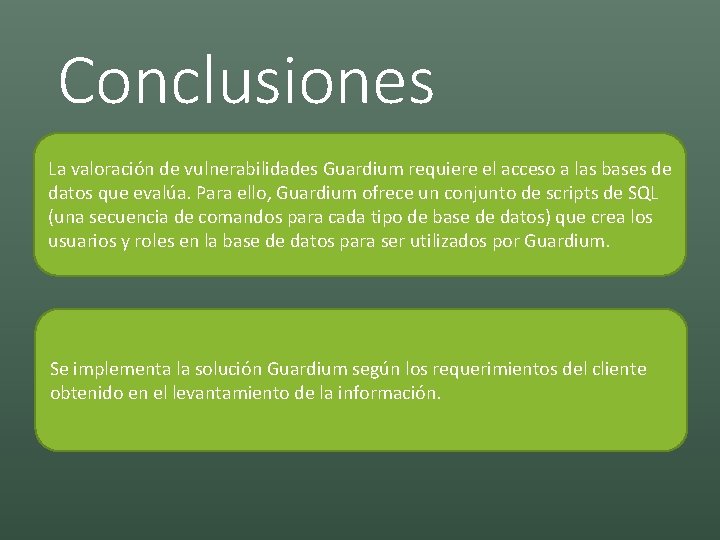 Conclusiones

La valoración de vulnerabilidades Guardium requiere el acceso a las bases de datos que evalúa. Para ello, Guardium ofrece un conjunto de scripts de SQL (una secuencia de comandos para cada tipo de base de datos) que crea los usuarios y roles en la base de datos para ser utilizados por Guardium.

Se implementa la solución Guardium según los requerimientos del cliente obtenido en el levantamiento de la información.